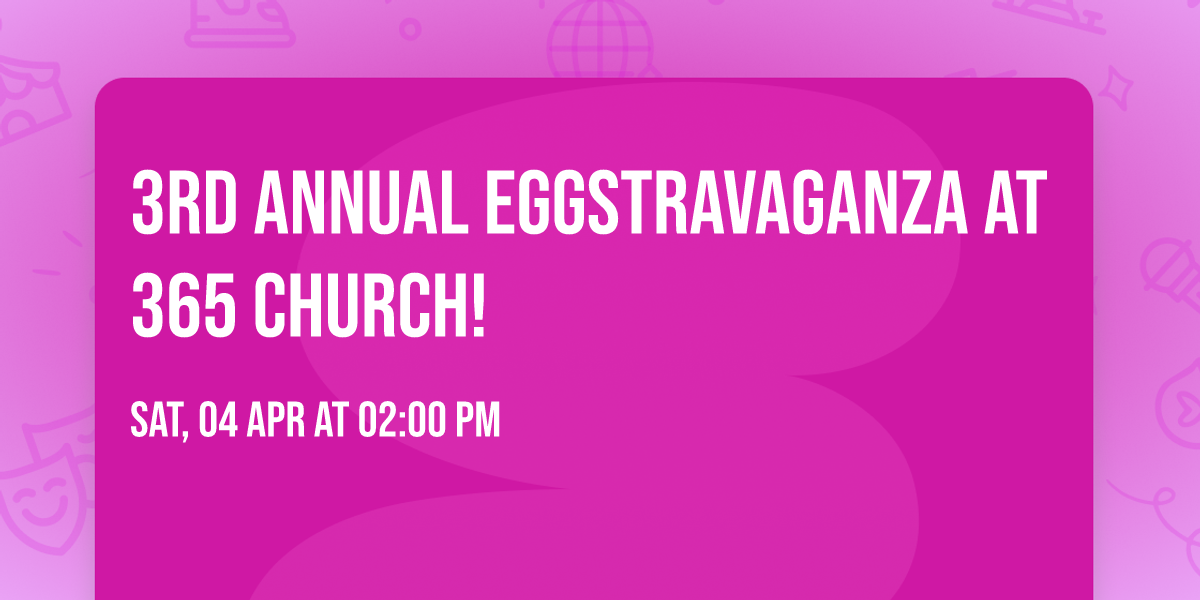 3RD ANNUAL EGGSTRAVAGANZA AT 365 CHURCH!

SAT, 04 APR AT 02:00 PM